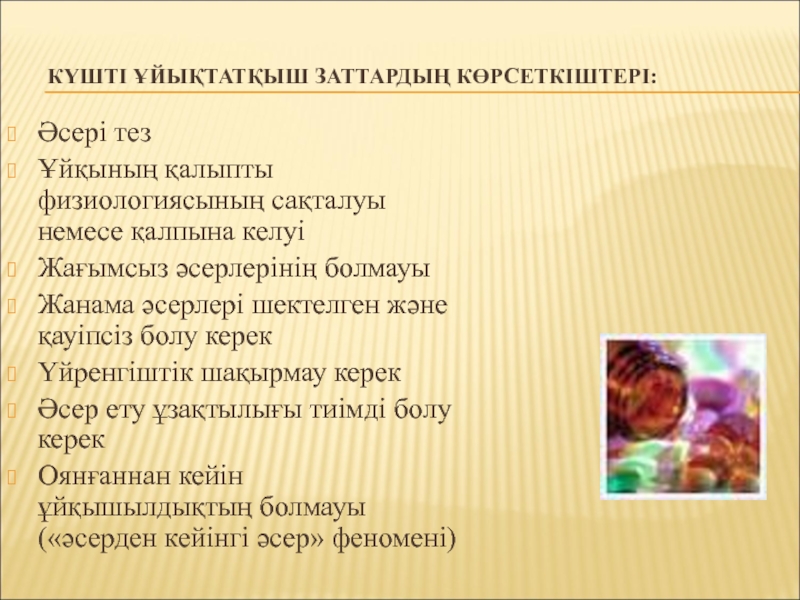 КҮШТІ ҰЙЫҚТАТҚЫШ ЗАТТАРДЫҢ КӨРСЕТКІШТЕРІ:

Әсері тез

Ұйқының қалыпты физиологиясының сақталуы немесе қалпына келуі

Жағымсыз әсерлерінің болмауы

Жанама әсерлері шектелген және қауіпсіз болу керек

Үйренгіштік шақырмау керек

Әсер ету ұзақтылығы тиімді болу керек

Оянғаннан кейін ұйқышылдықтың болмауы («әсерден кейінгі әсер» феномені)